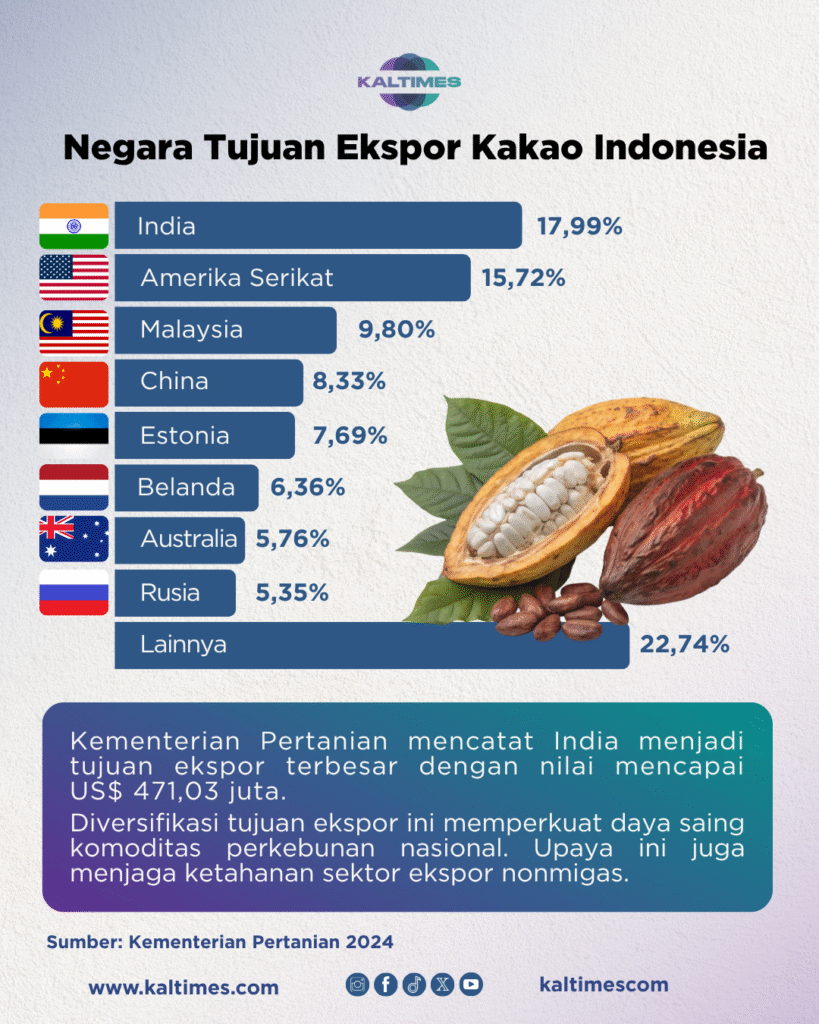 KALTIMES

Negara Tujuan Ekspor Kakao Indonesia

India 17,99%
Amerika Serikat 15,72%
Malaysia 9,80%
China 8,33%
Estonia 7,69%
Belanda 6,36%
Australia 5,76%
Rusia 5,35%
Lainnya 22,74%

Kementerian Pertanian mencatat India menjadi tujuan ekspor terbesar dengan nilai mencapai US$ 471,03 juta.

Diversifikasi tujuan ekspor ini memperkuat daya saing komoditas perkebunan nasional. Upaya ini juga menjaga ketahanan sektor ekspor nonmigas.

Sumber: Kementerian Pertanian 2024

www.kaltimes.com

kaltimescom